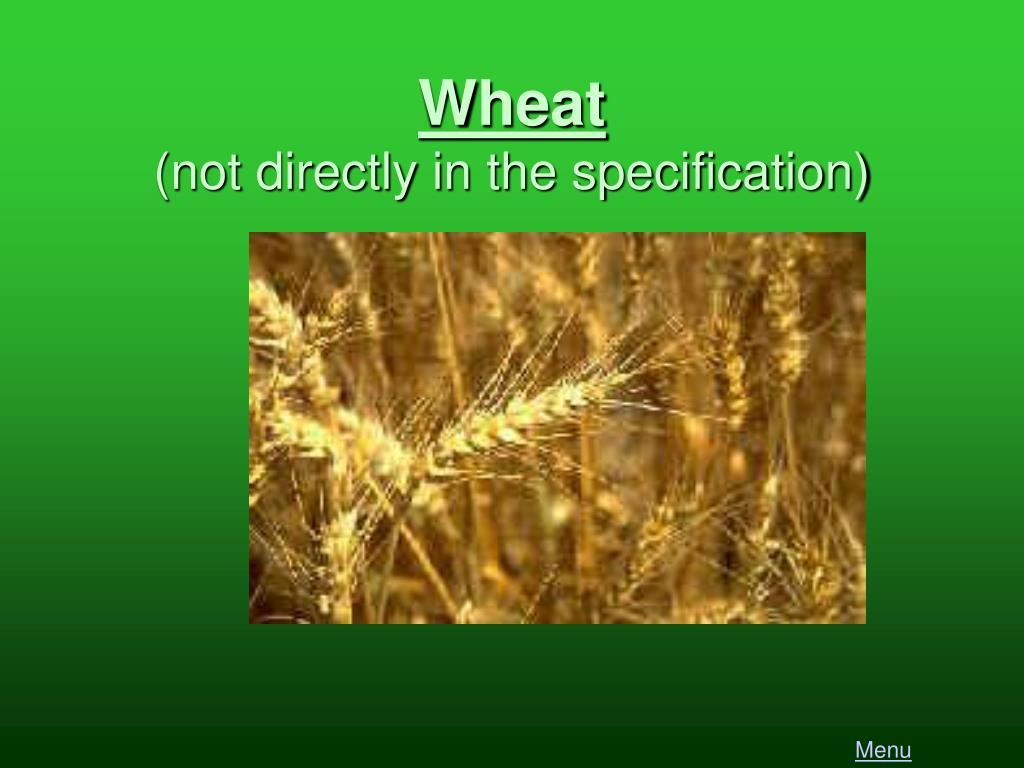 Wheat
(not directly in the specification)

Menu